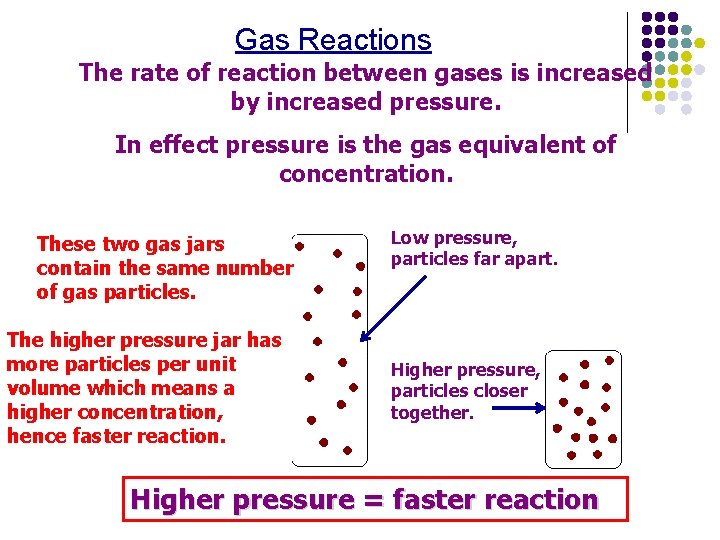 Gas Reactions

The rate of reaction between gases is increased by increased pressure.

In effect pressure is the gas equivalent of concentration.

These two gas jars contain the same number of gas particles.

The higher pressure jar has more particles per unit volume which means a higher concentration, hence faster reaction.

Low pressure, particles far apart.

Higher pressure, particles closer together.

Higher pressure = faster reaction